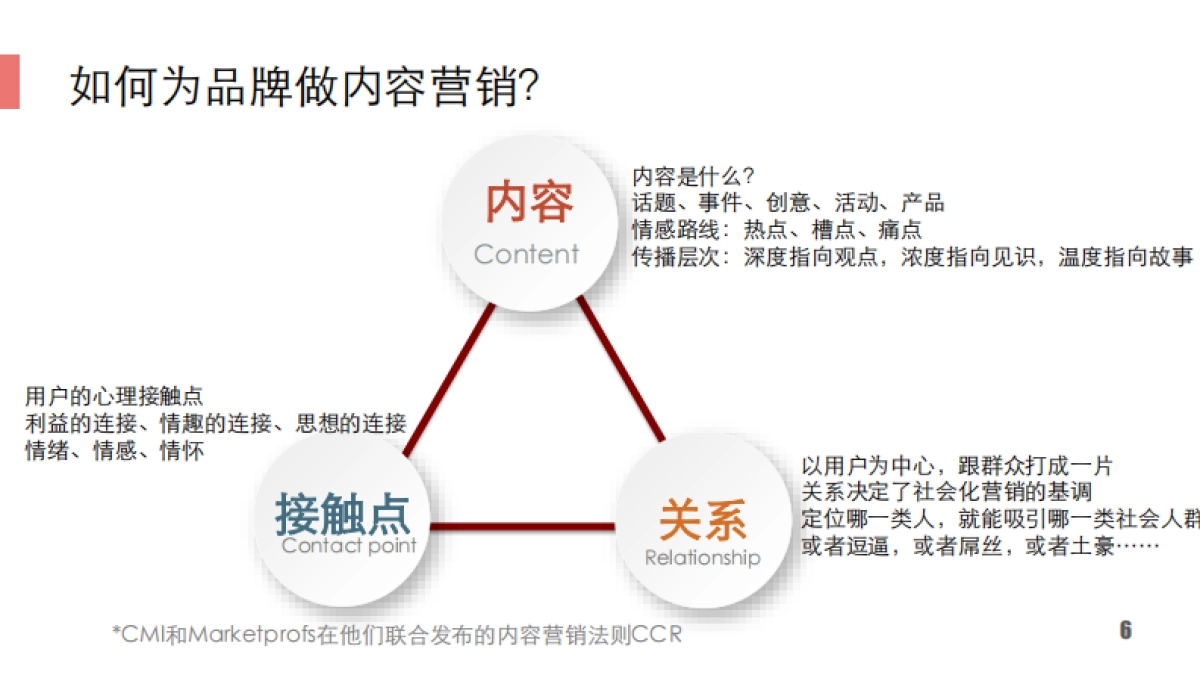 如何为品牌做内容营销?

内容
Content

内容是什么?
话题、事件、创意、活动、产品
情感路线：热点、槽点、痛点
传播层次：深度指向观点，浓度指向见识，温度指向故事

用户的心理接触点
利益的连接、情趣的连接、思想的连接
情绪、情感、情怀

接触点
Contact point

关系
Relationship

以用户为中心，跟群众打成一片
关系决定了社会化营销的基调
定位哪一类人，就能吸引哪一类社会人群
或者逗逼，或者屌丝，或者土豪……

*CMI和Marketprofs在他们联合发布的内容营销法则CCR

6